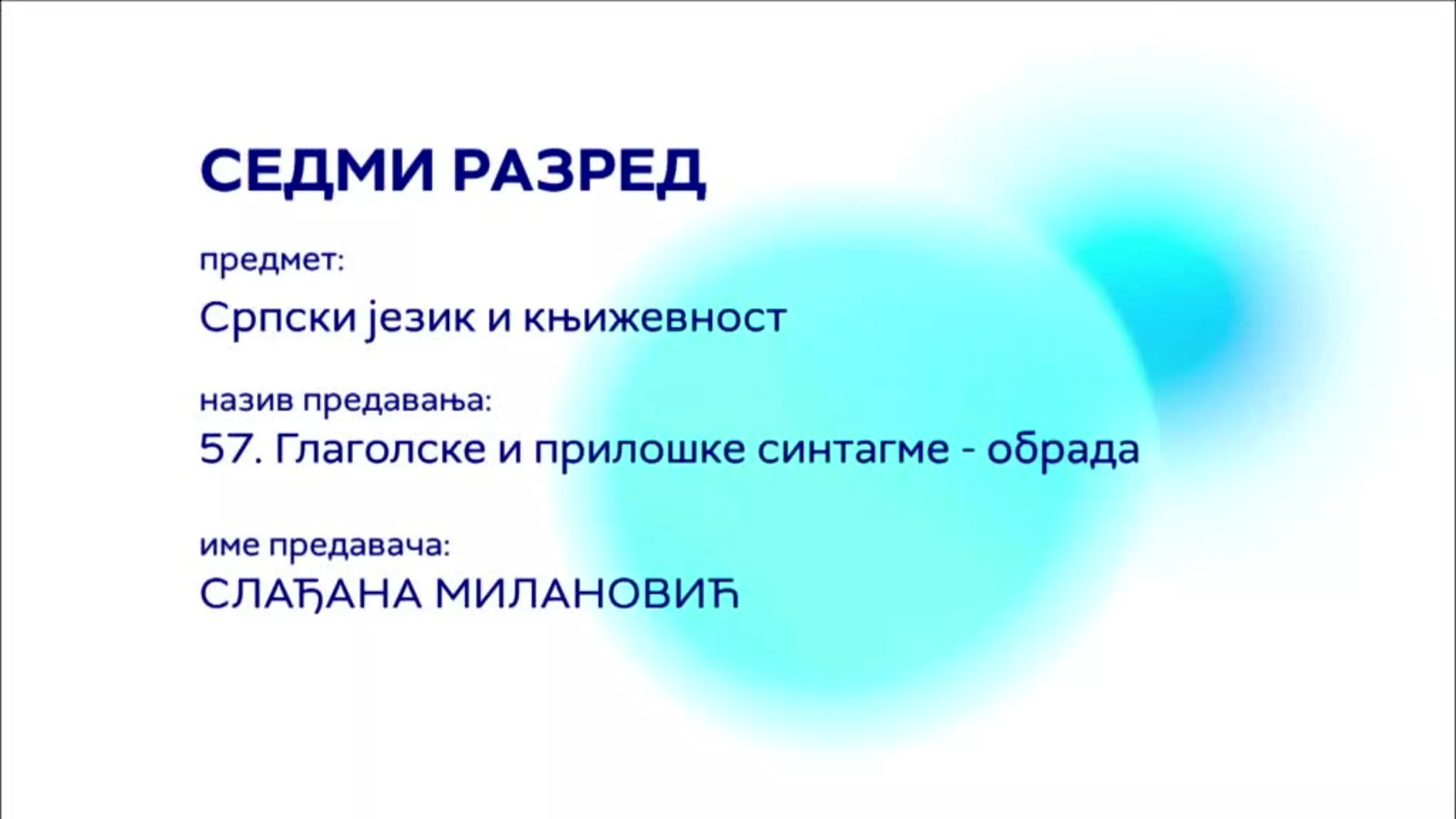 СЕДМИ РАЗРЕД

предмет:

Српски језик и књижевност

назив предавања:

57. Глаголске и прилошке синтагме - обрада

име предавача:

СЛАЂАНА МИЛАНОВИЋ